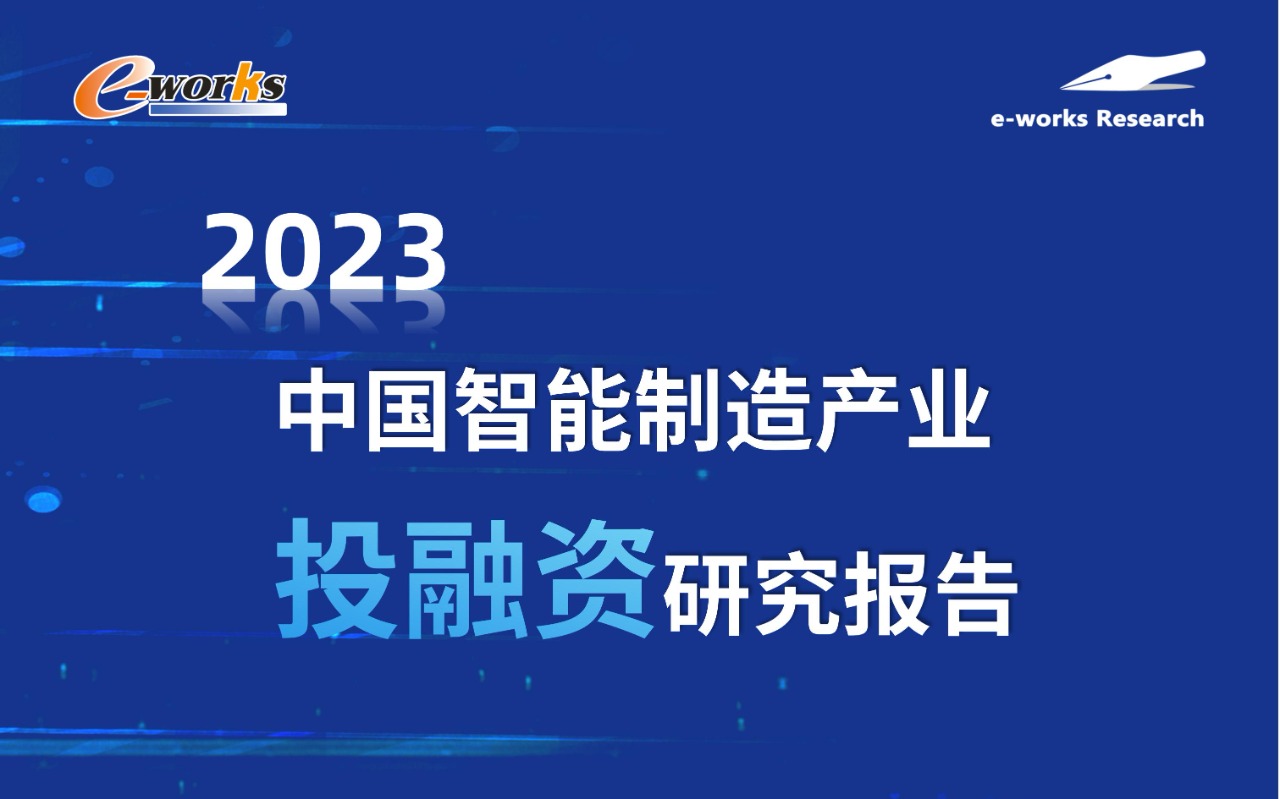 e-works

e-works Research

2023

中国智能制造产业

投融资研究报告